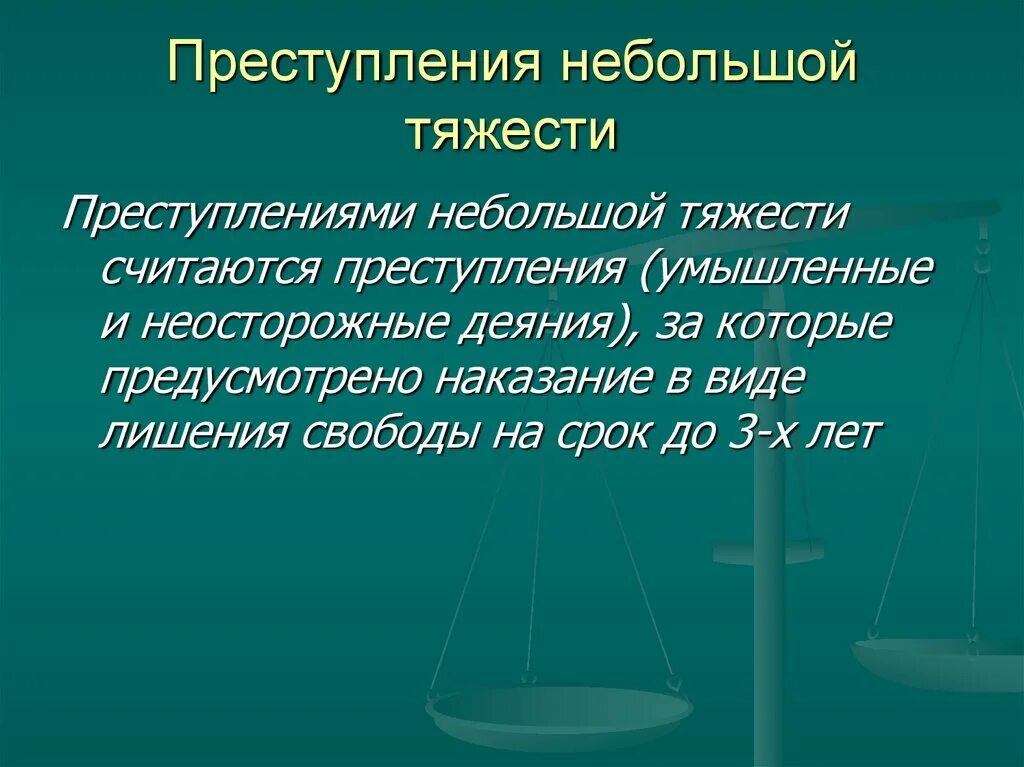 Преступления небольшой тяжести

Преступлениями небольшой тяжести считаются преступления (умышленные и неосторожные деяния), за которые предусмотрено наказание в виде лишения свободы на срок до 3-х лет